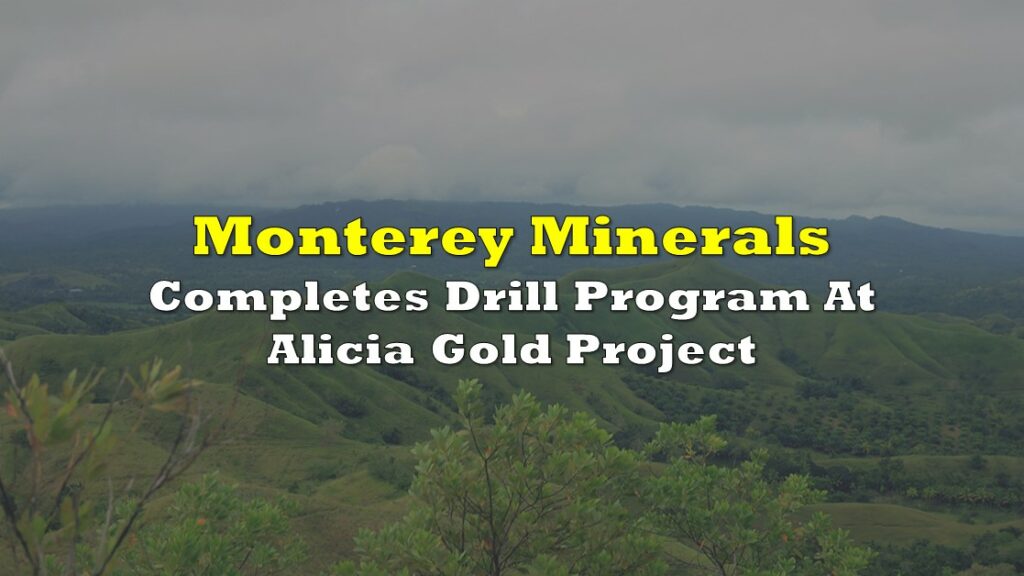 Monterey Minerals
Completes Drill Program At Alicia Gold Project